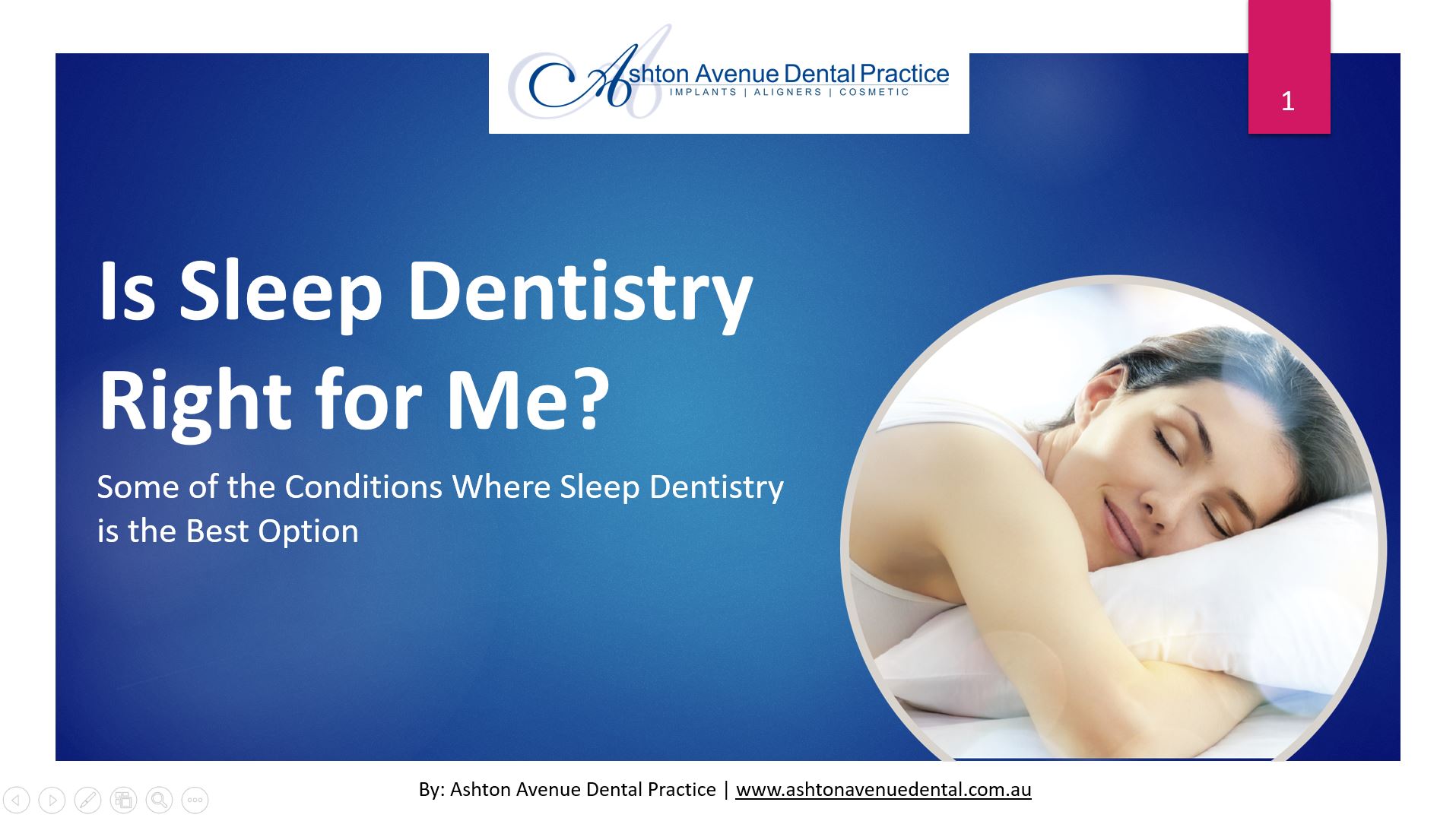 Ashton Avenue Dental Practice
IMPLANTS | ALIGNERS | COSMETIC

1

Is Sleep Dentistry Right for Me?

Some of the Conditions Where Sleep Dentistry is the Best Option

By: Ashton Avenue Dental Practice | www.ashtonavenuedental.com.au